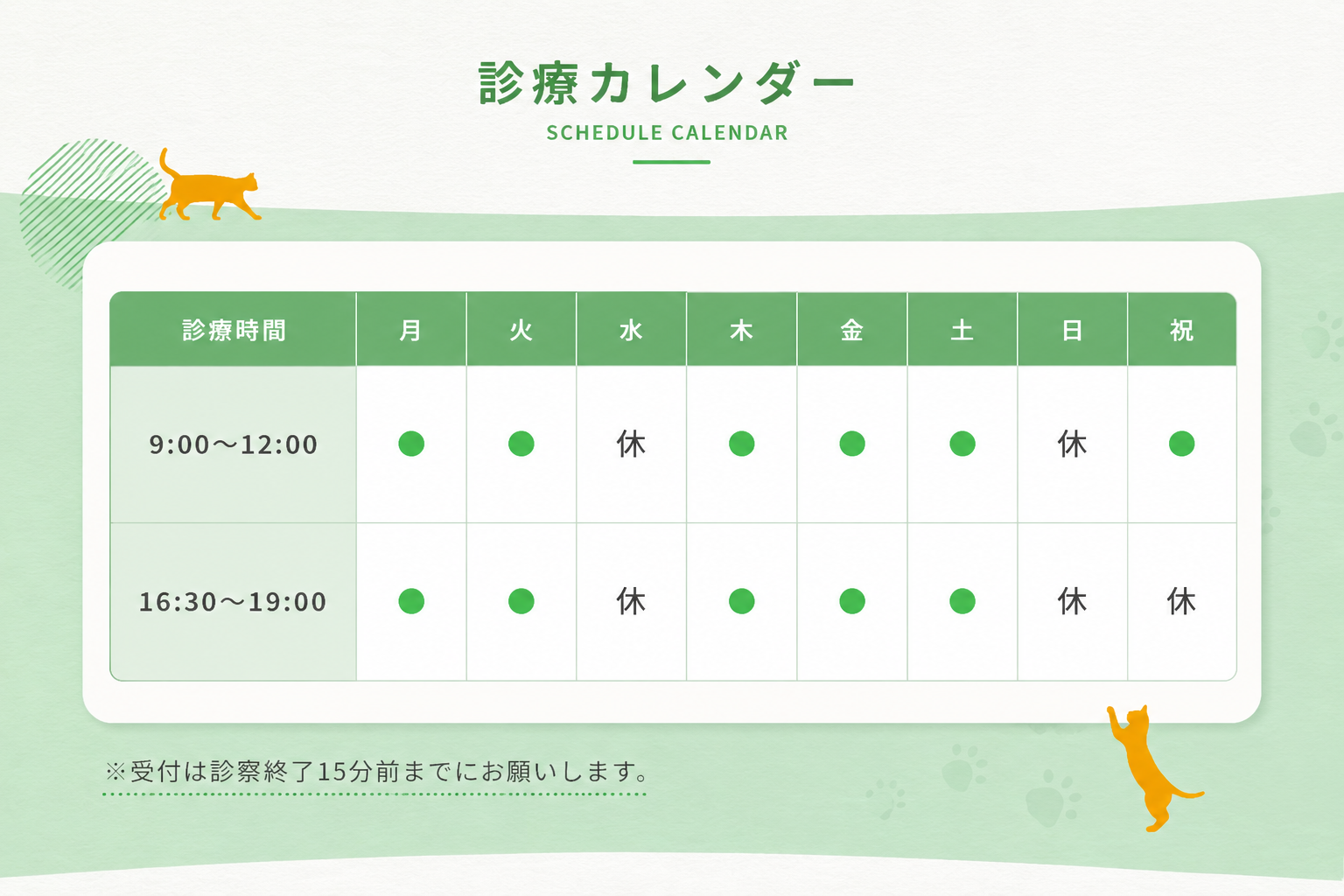 診療カレンダー
SCHEDULE CALENDAR

| 診療時間 | 月 | 火 | 水 | 木 | 金 | 土 | 日 | 祝 |
|---|---|---|---|---|---|---|---|---|
| 9:00〜12:00 | ● | ● | 休 | ● | ● | ● | 休 | ● |
| 16:30〜19:00 | ● | ● | 休 | ● | ● | ● | 休 | 休 |

※受付は診察終了15分前までにお願いします。